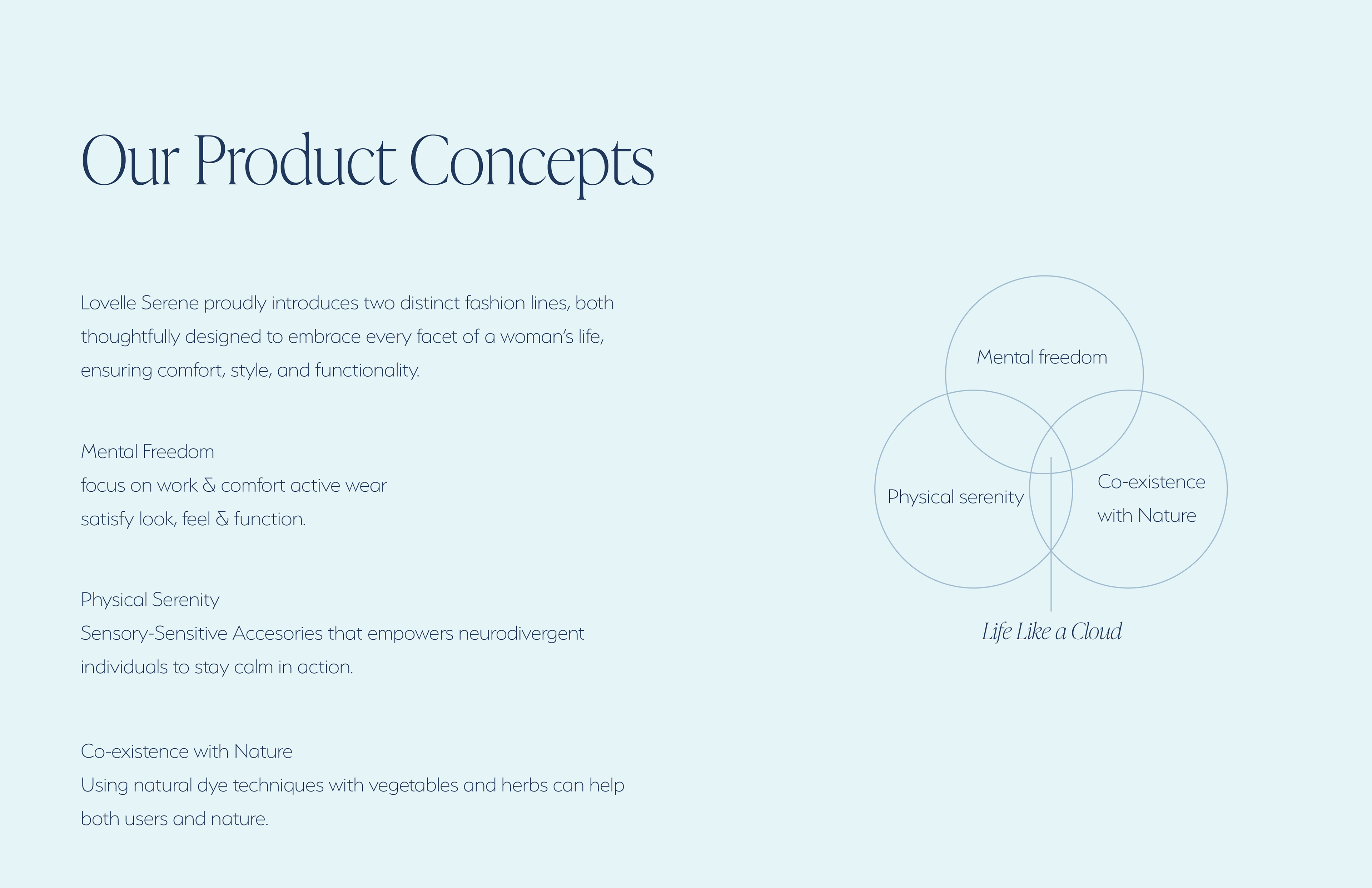 Our Product Concepts

Lovelle Serene proudly introduces two distinct fashion lines, both thoughtfully designed to embrace every facet of a woman's life, ensuring comfort, style, and functionality.

Mental Freedom
focus on work & comfort active wear
satisfy look, feel & function.

Physical Serenity
Sensory-Sensitive Accesories that empowers neurodivergent individuals to stay calm in action.

Co-existence with Nature
Using natural dye techniques with vegetables and herbs can help both users and nature.

Mental freedom

Physical serenity

Co-existence with Nature

Life Like a Cloud